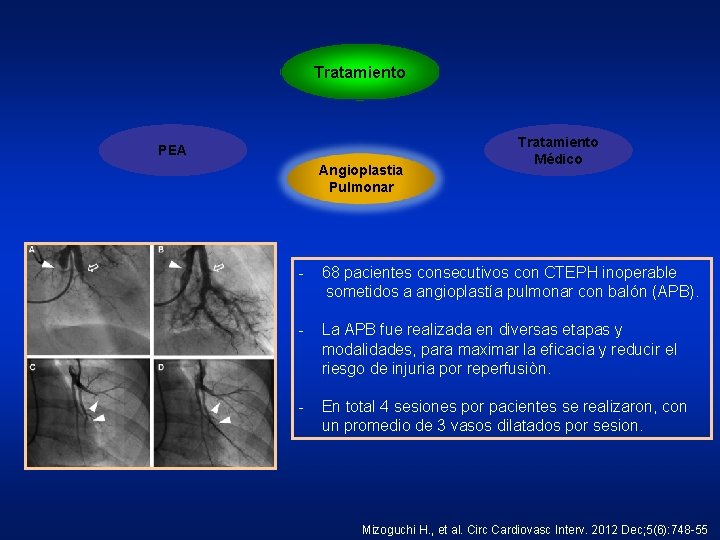 Tratamiento

PEA

Angioplastia Pulmonar

Tratamiento Médico

A

B

C

D

- 68 pacientes consecutivos con CTEPH inoperable sometidos a angioplastía pulmonar con balón (APB).

- La APB fue realizada en diversas etapas y modalidades, para maximar la eficacia y reducir el riesgo de injuria por reperfusiòn.

- En total 4 sesiones por pacientes se realizaron, con un promedio de 3 vasos dilatados por sesion.

Mizoguchi H., et al. Circ Cardiovasc Interv. 2012 Dec;5(6):748-55